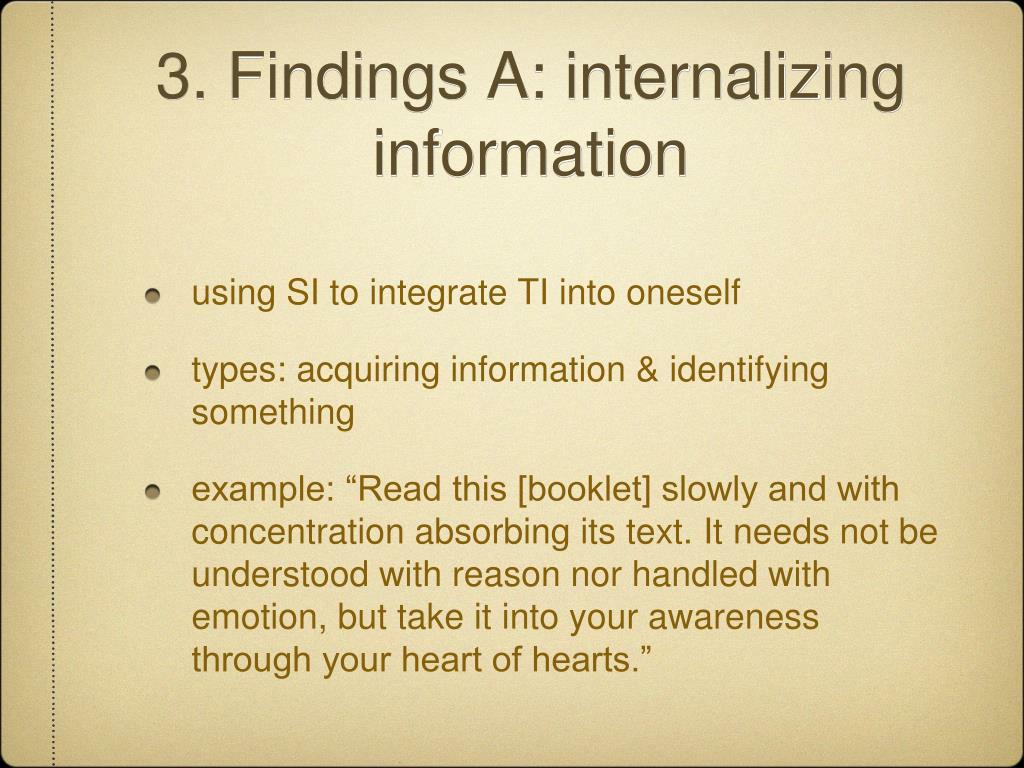 3. Findings A: internalizing information

using SI to integrate TI into oneself

types: acquiring information & identifying something

example: “Read this [booklet] slowly and with concentration absorbing its text. It needs not be understood with reason nor handled with emotion, but take it into your awareness through your heart of hearts.”